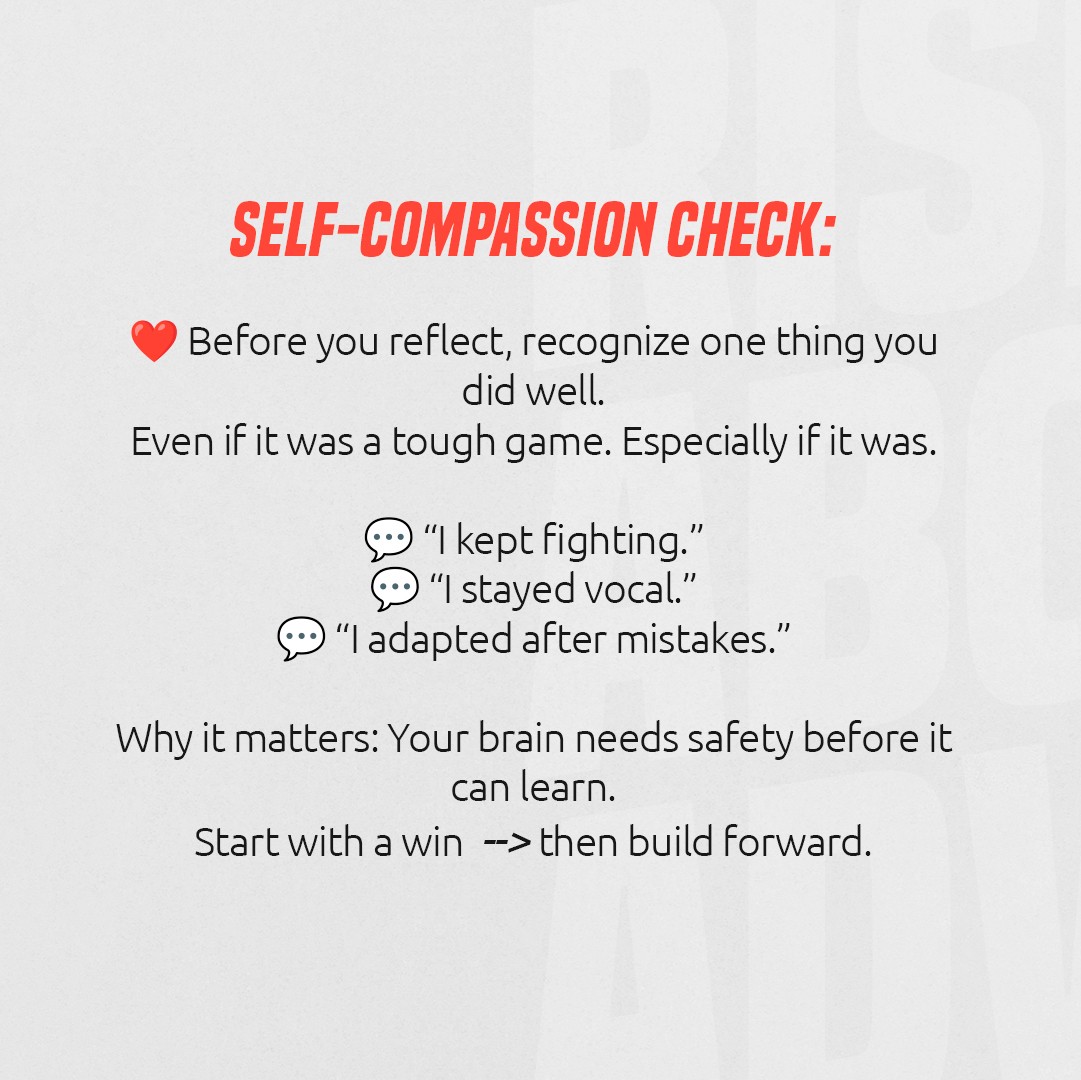 SELF-COMPASSION CHECK:

❤️ Before you reflect, recognize one thing you did well.
Even if it was a tough game. Especially if it was.

💬 “I kept fighting.”
💬 “I stayed vocal.”
💬 “I adapted after mistakes.”

Why it matters: Your brain needs safety before it can learn.
Start with a win --> then build forward.